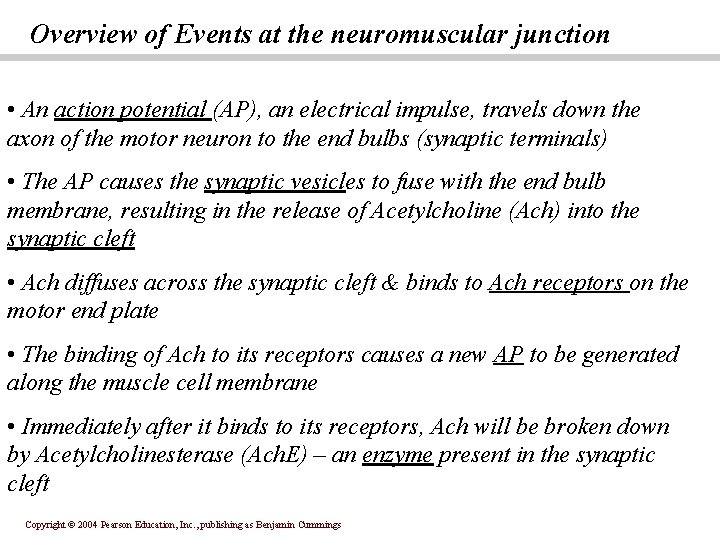 Overview of Events at the neuromuscular junction

• An action potential (AP), an electrical impulse, travels down the axon of the motor neuron to the end bulbs (synaptic terminals)

• The AP causes the synaptic vesicles to fuse with the end bulb membrane, resulting in the release of Acetylcholine (Ach) into the synaptic cleft

• Ach diffuses across the synaptic cleft & binds to Ach receptors on the motor end plate

• The binding of Ach to its receptors causes a new AP to be generated along the muscle cell membrane

• Immediately after it binds to its receptors, Ach will be broken down by Acetylcholinesterase (AchE) – an enzyme present in the synaptic cleft

Copyright © 2004 Pearson Education, Inc., publishing as Benjamin Cummings